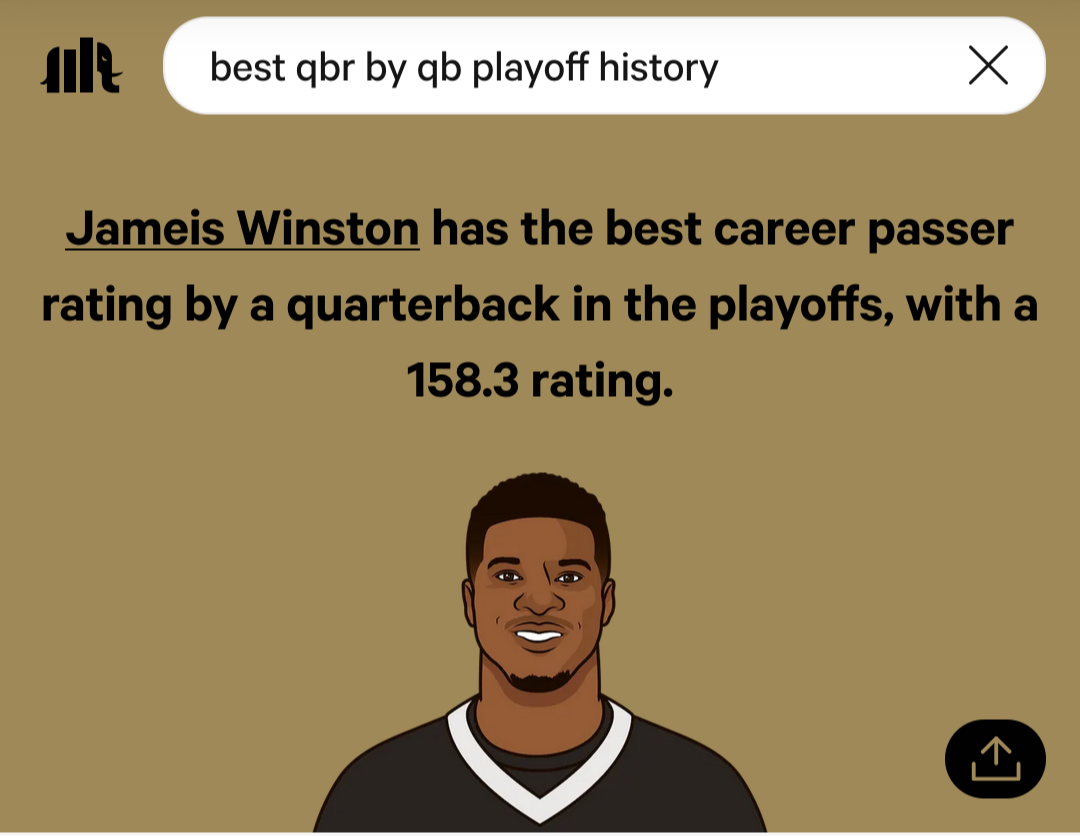 best qbr by qb playoff history

Jameis Winston has the best career passer rating by a quarterback in the playoffs, with a 158.3 rating.